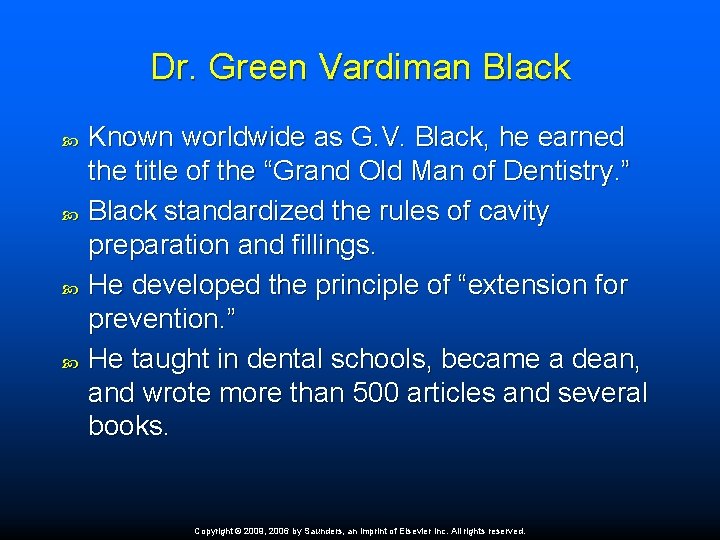 Dr. Green Vardiman Black

Known worldwide as G.V. Black, he earned the title of the “Grand Old Man of Dentistry.”

Black standardized the rules of cavity preparation and fillings.

He developed the principle of “extension for prevention.”

He taught in dental schools, became a dean, and wrote more than 500 articles and several books.

Copyright © 2009, 2006 by Saunders, an imprint of Elsevier Inc. All rights reserved.